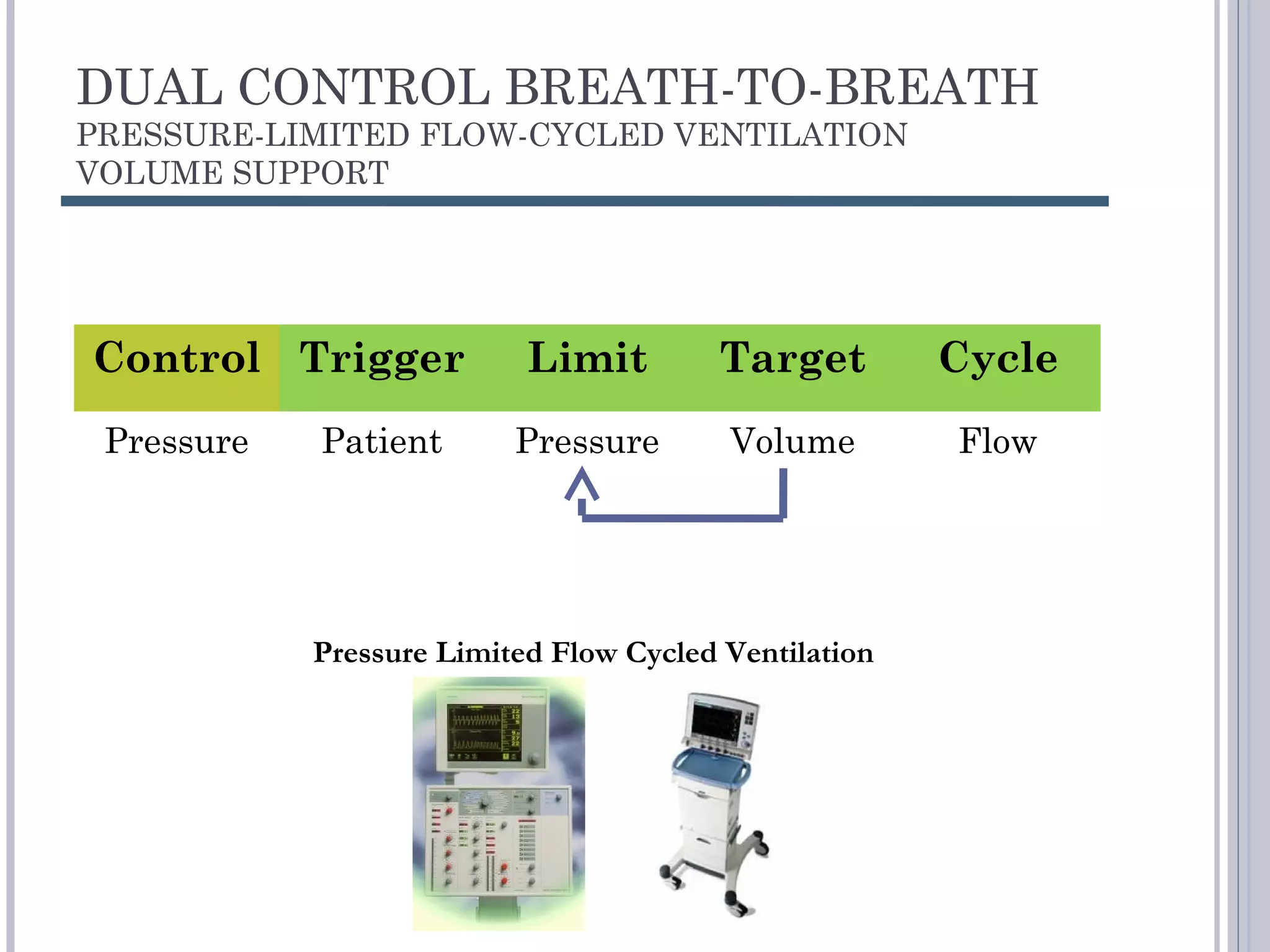 DUAL CONTROL BREATH-TO-BREATH
PRESSURE-LIMITED FLOW-CYCLED VENTILATION
VOLUME SUPPORT

| Control | Trigger | Limit | Target | Cycle |
|---|---|---|---|---|
| Pressure | Patient | Pressure | Volume | Flow |

Pressure Limited Flow Cycled Ventilation